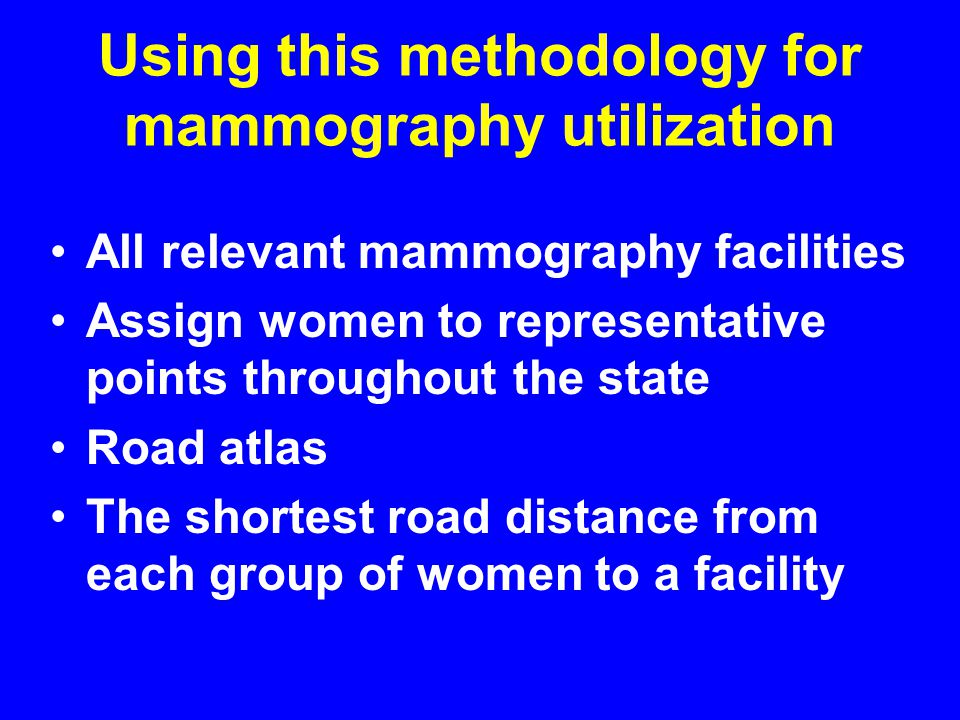 Using this methodology for mammography utilization

• All relevant mammography facilities
• Assign women to representative points throughout the state
• Road atlas
• The shortest road distance from each group of women to a facility